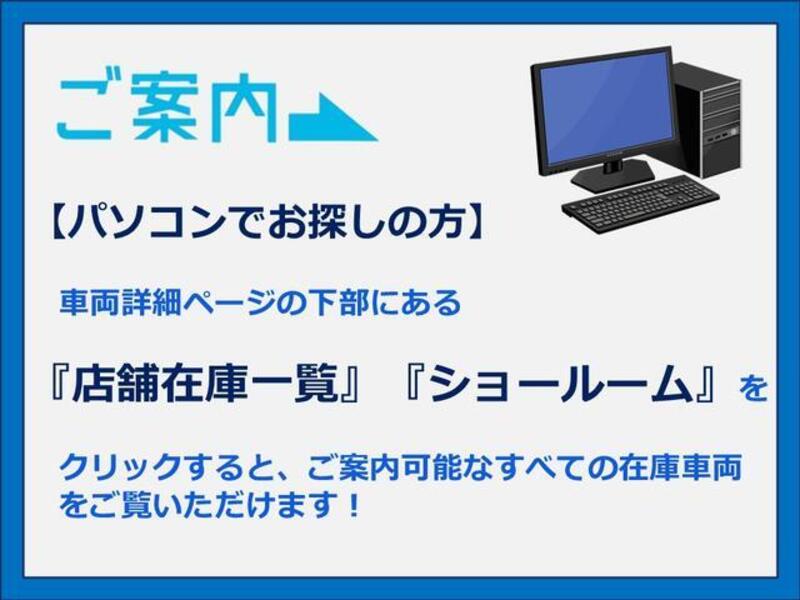 ご案内

【パソコンでお探しの方】

車両詳細ページの下部にある

『店舗在庫一覧』『ショールーム』を

クリックすると、ご案内可能なすべての在庫車両をご覧いただけます！